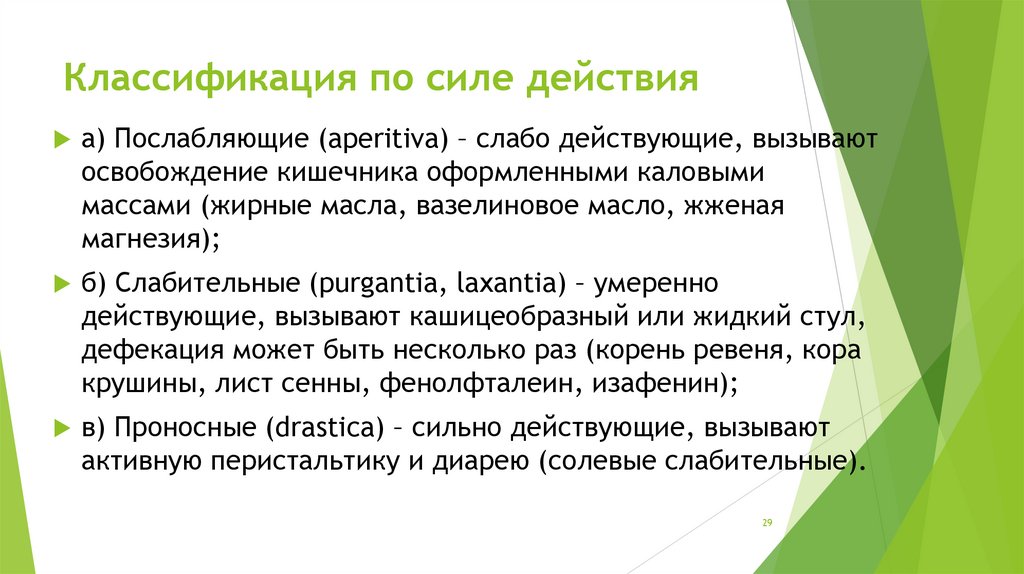 Классификация по силе действия

а) Послабляющие (aperitiva) – слабо действующие, вызывают освобождение кишечника оформленными каловыми массами (жирные масла, вазелиновое масло, жженая магнезия);

б) Слабительные (purgantia, laxantia) – умеренно действующие, вызывают кашицеобразный или жидкий стул, дефекация может быть несколько раз (корень ревеня, кора крушины, лист сенны, фенолфталеин, изафенин);

в) Проносные (drastica) – сильно действующие, вызывают активную перистальтику и диарею (солевые слабительные).

29